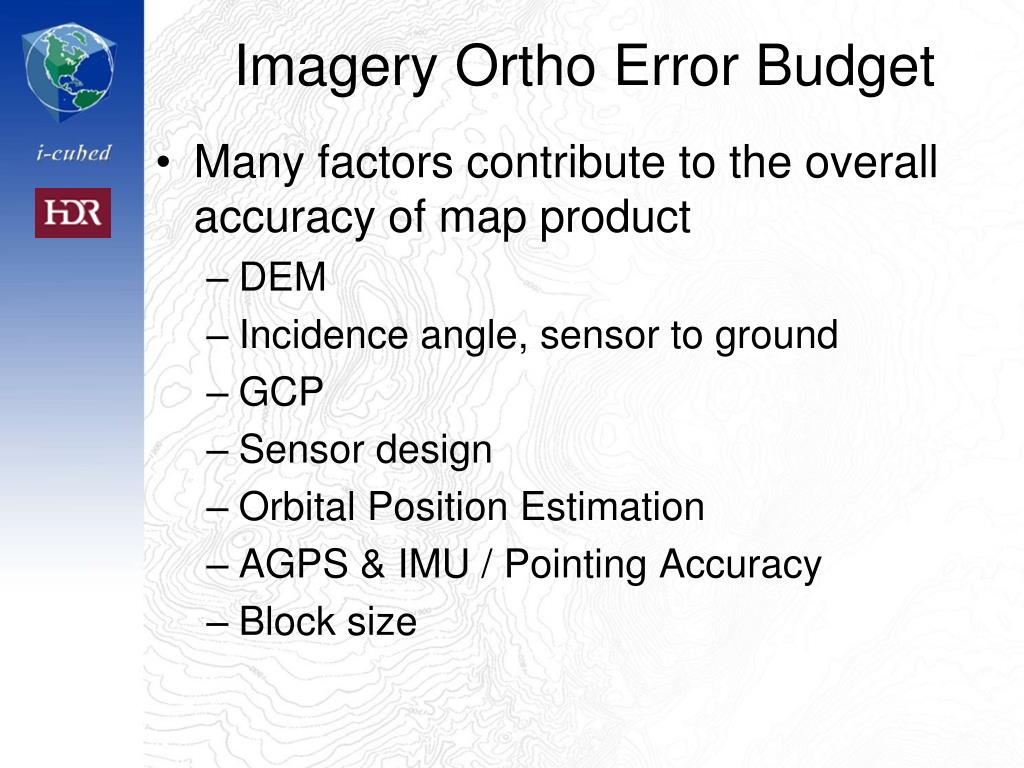 i-cubed

HDR

Imagery Ortho Error Budget

• Many factors contribute to the overall accuracy of map product
– DEM
– Incidence angle, sensor to ground
– GCP
– Sensor design
– Orbital Position Estimation
– AGPS & IMU / Pointing Accuracy
– Block size